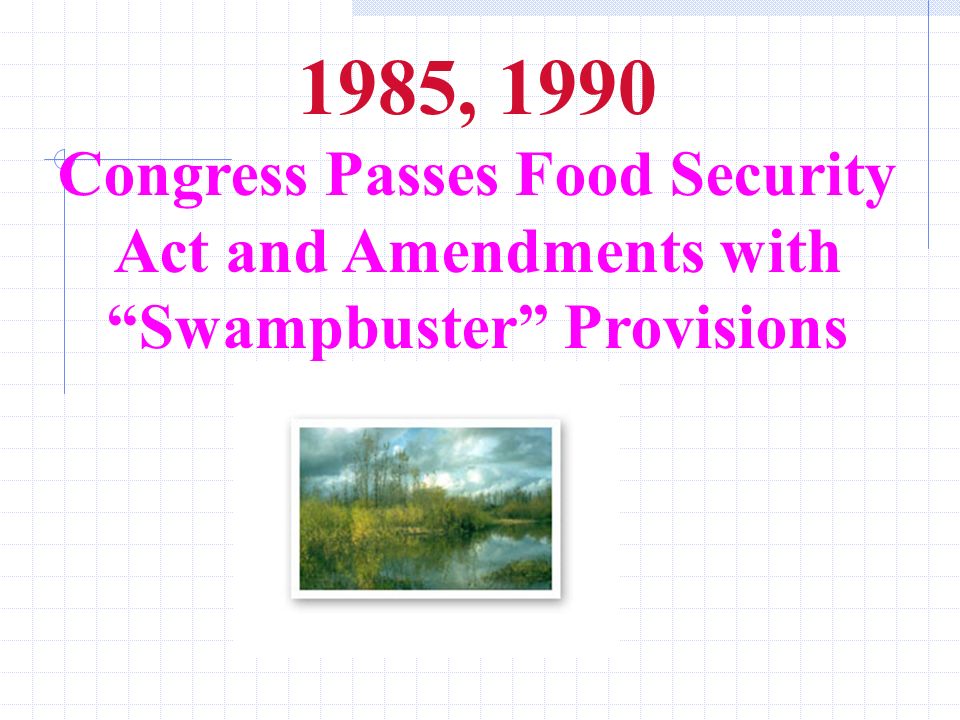 1985, 1990

Congress Passes Food Security Act and Amendments with “Swampbuster” Provisions